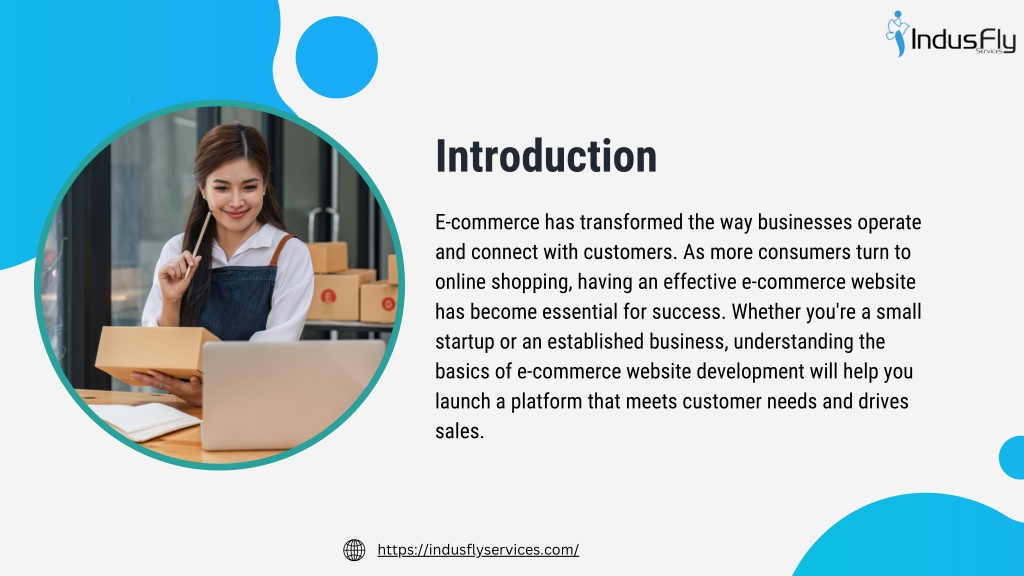 IndusFly Services

Introduction

E-commerce has transformed the way businesses operate and connect with customers. As more consumers turn to online shopping, having an effective e-commerce website has become essential for success. Whether you're a small startup or an established business, understanding the basics of e-commerce website development will help you launch a platform that meets customer needs and drives sales.

https://indusflyservices.com/